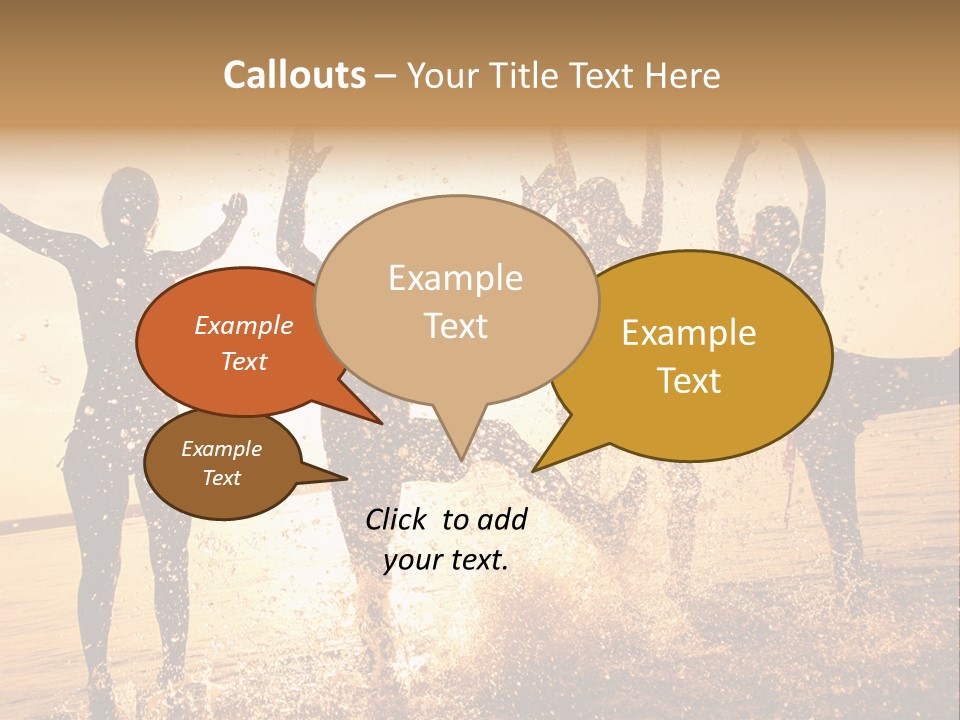 Callouts – Your Title Text Here

Example Text

Example Text

Example Text

Example Text

Click to add your text.